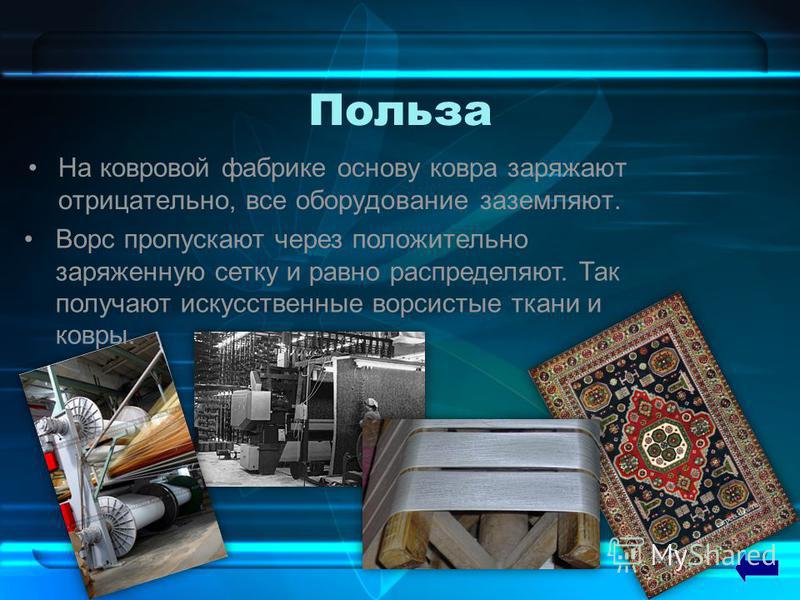 Польза

• На ковровой фабрике основу ковра заряжают отрицательно, все оборудование заземляют.

• Ворс пропускают через положительно заряженную сетку и равно распределяют. Так получают искусственные ворсистые ткани и ковры.

MyShared